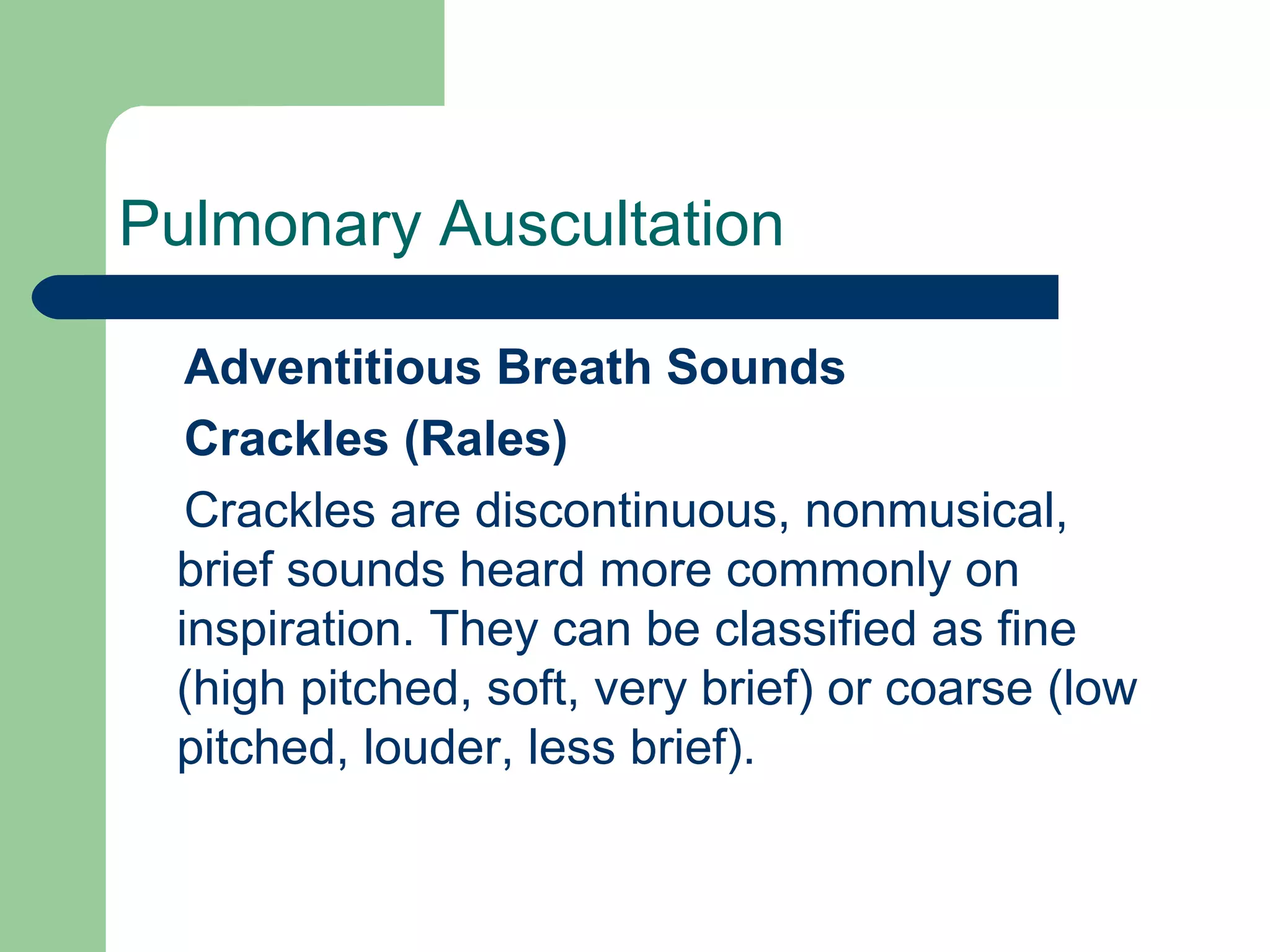 Pulmonary Auscultation

Adventitious Breath Sounds

Crackles (Rales)

Crackles are discontinuous, nonmusical, brief sounds heard more commonly on inspiration. They can be classified as fine (high pitched, soft, very brief) or coarse (low pitched, louder, less brief).